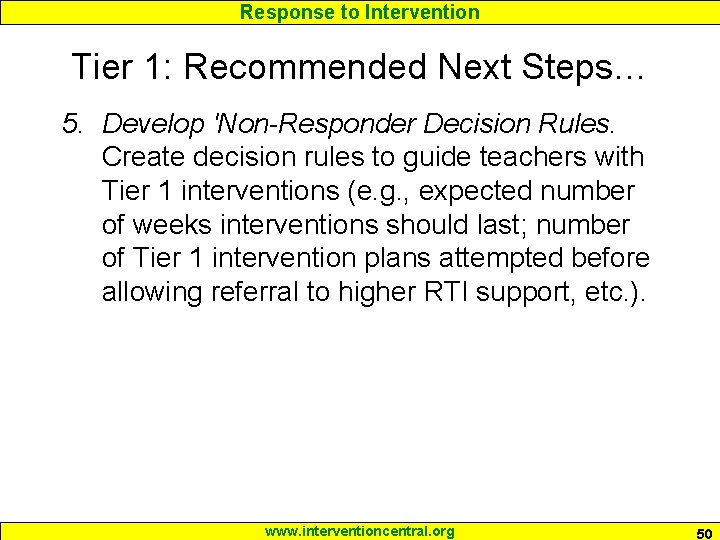 Response to Intervention

Tier 1: Recommended Next Steps…

5. Develop 'Non-Responder Decision Rules. Create decision rules to guide teachers with Tier 1 interventions (e.g., expected number of weeks interventions should last; number of Tier 1 intervention plans attempted before allowing referral to higher RTI support, etc.).

www.interventioncentral.org

50